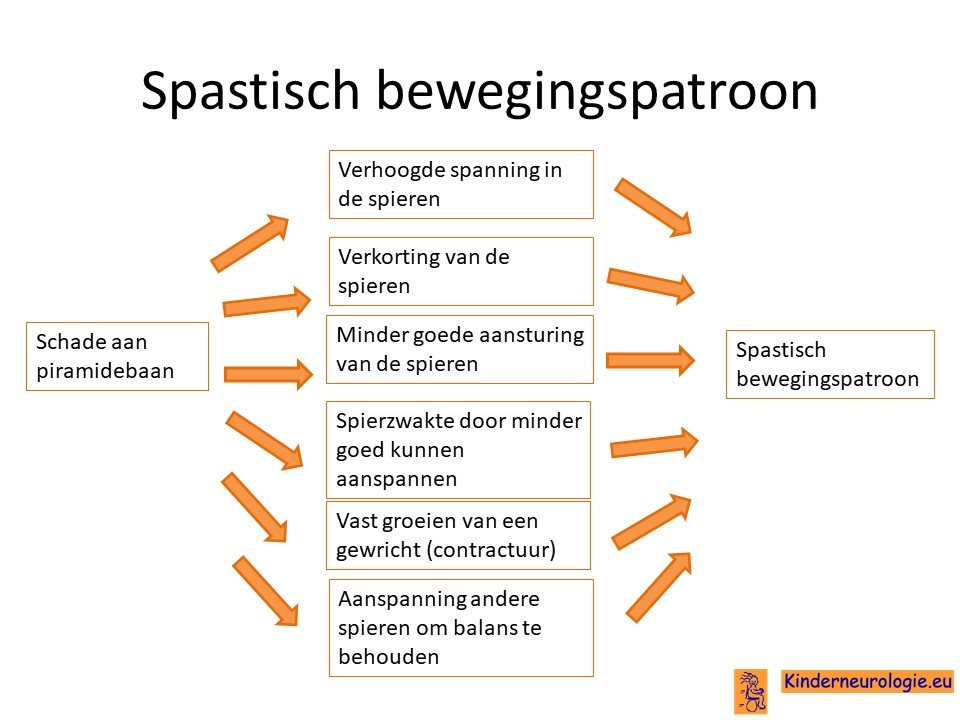 Spastisch bewegingspatroon

Schade aan piramidebaan

Verhoogde spanning in de spieren

Verkorting van de spieren

Minder goede aansturing van de spieren

Spierzwakte door minder goed kunnen aanspannen

Vast groeien van een gewricht (contractuur)

Aanspanning andere spieren om balans te behouden

Spastisch bewegingspatroon

Kinderneurologie.eu